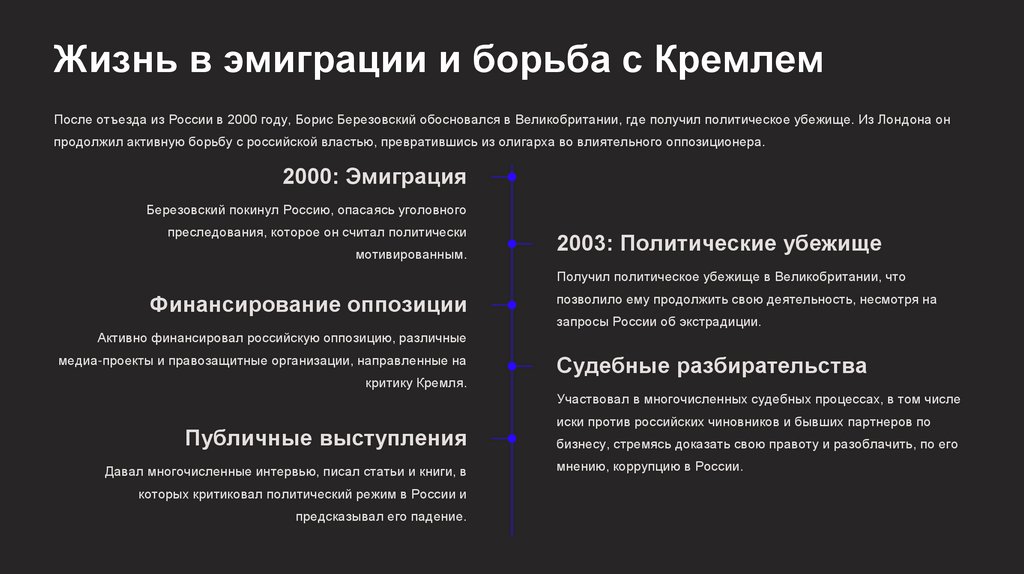 Жизнь в эмиграции и борьба с Кремлем

После отъезда из России в 2000 году, Борис Березовский обосновался в Великобритании, где получил политическое убежище. Из Лондона он продолжил активную борьбу с российской властью, превратившись из олигарха во влиятельного оппозиционера.

2000: Эмиграция

Березовский покинул Россию, опасаясь уголовного преследования, которое он считал политически мотивированным.

2003: Политические убежище

Получил политическое убежище в Великобритании, что позволило ему продолжить свою деятельность, несмотря на запросы России об экстрадиции.

Финансирование оппозиции

Активно финансировал российскую оппозицию, различные медиа-проекты и правозащитные организации, направленные на критику Кремля.

Судебные разбирательства

Участвовал в многочисленных судебных процессах, в том числе иски против российских чиновников и бывших партнеров по бизнесу, стремясь доказать свою правоту и разоблачить, по его мнению, коррупцию в России.

Публичные выступления

Давал многочисленные интервью, писал статьи и книги, в которых критиковал политический режим в России и предсказывал его падение.